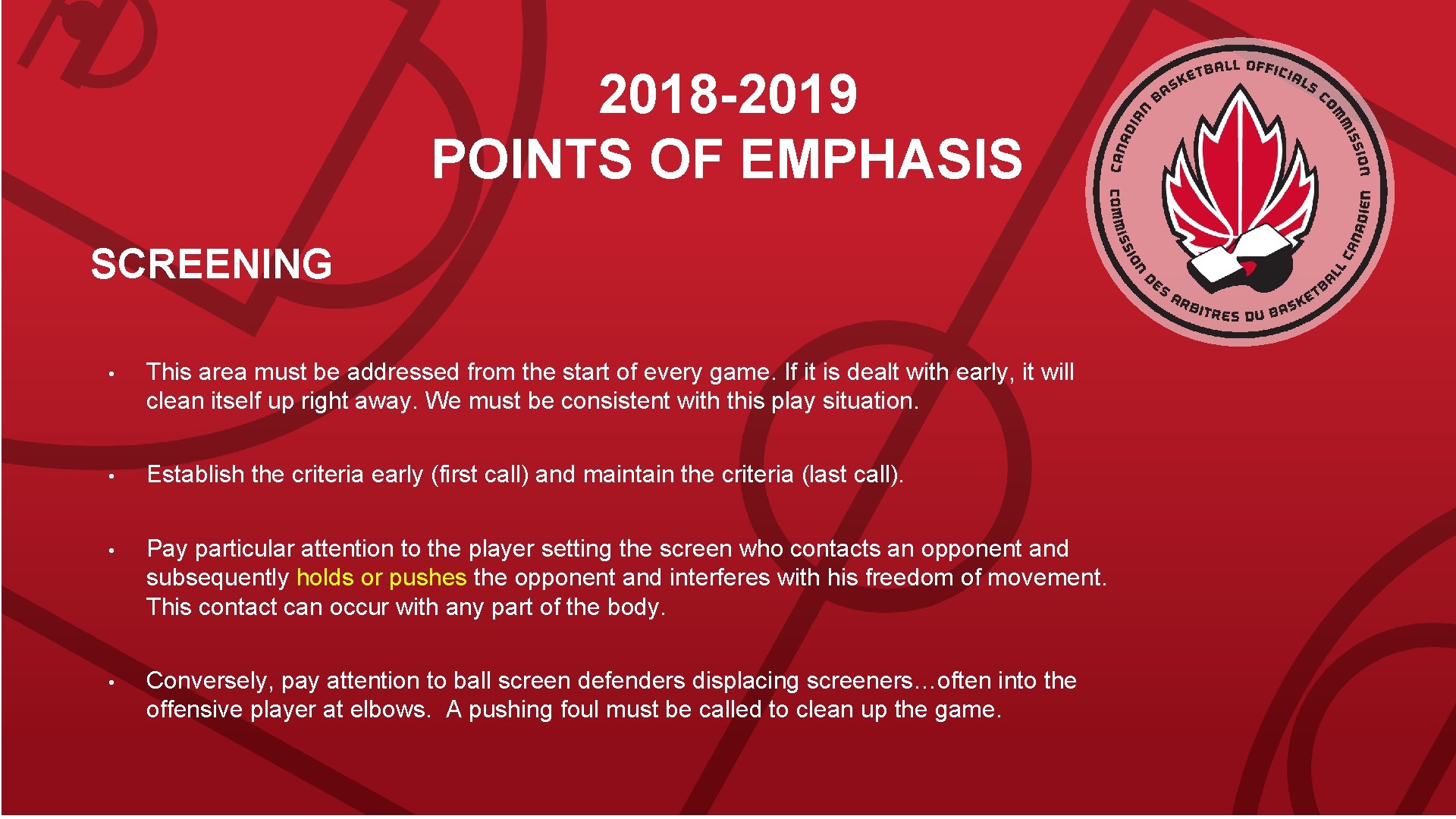 2018-2019
POINTS OF EMPHASIS

CANADIAN BASKETBALL OFFICIALS COMMISSION
COMMISSION DES ARBITRES DU BASKETBALL CANADIEN

SCREENING

• This area must be addressed from the start of every game. If it is dealt with early, it will clean itself up right away. We must be consistent with this play situation.

• Establish the criteria early (first call) and maintain the criteria (last call).

• Pay particular attention to the player setting the screen who contacts an opponent and subsequently holds or pushes the opponent and interferes with his freedom of movement. This contact can occur with any part of the body.

• Conversely, pay attention to ball screen defenders displacing screeners…often into the offensive player at elbows. A pushing foul must be called to clean up the game.